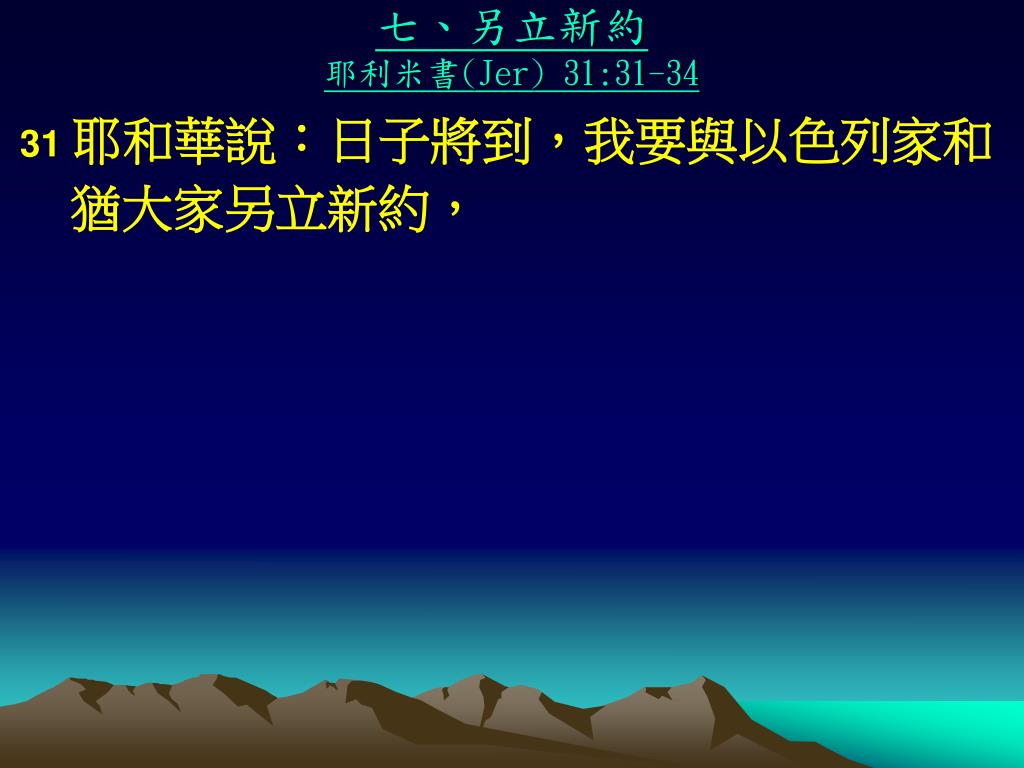 七、另立新約
耶利米書(Jer) 31:31-34

31 耶和華說：日子將到，我要與以色列家和猶大家另立新約，